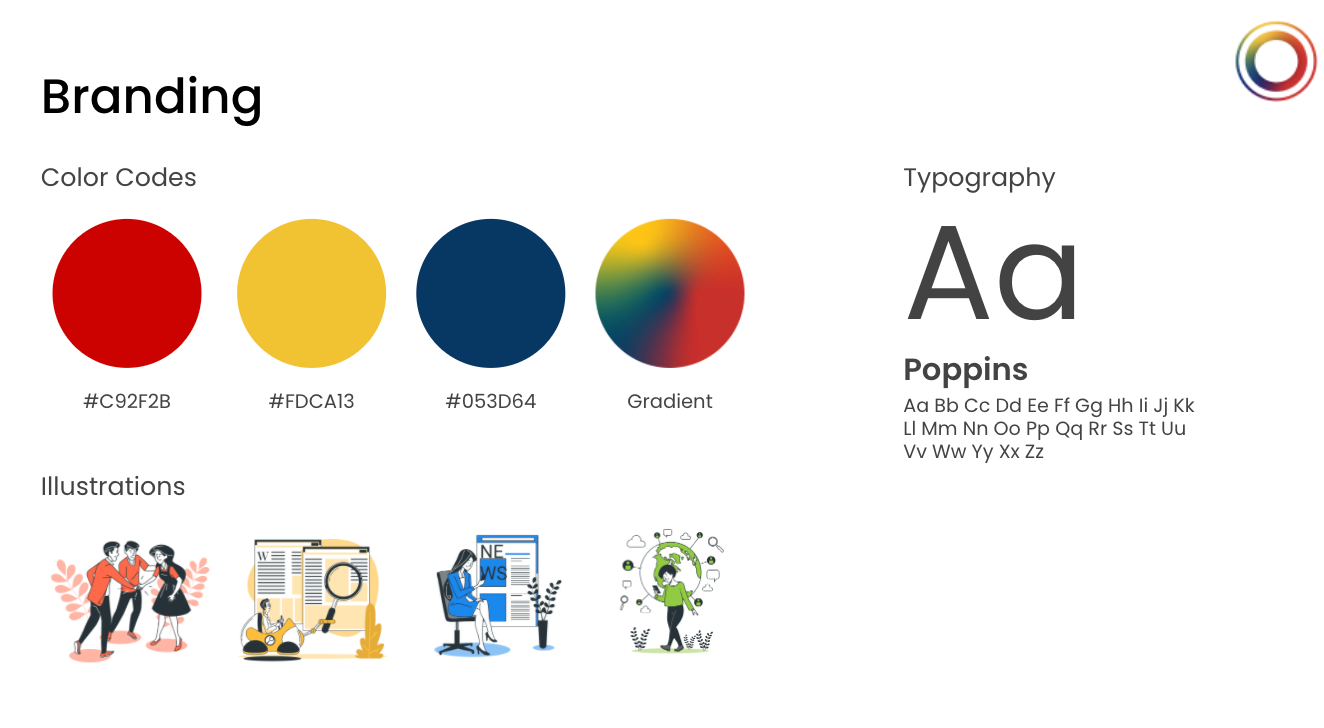 Branding

Color Codes

#C92F2B

#FDCA13

#053D64

Gradient

Illustrations

W

NE
WS

Typography

Aa

Poppins

Aa Bb Cc Dd Ee Ff Gg Hh Ii Jj Kk Ll Mm Nn Oo Pp Qq Rr Ss Tt Uu Vv Ww Yy Xx Zz